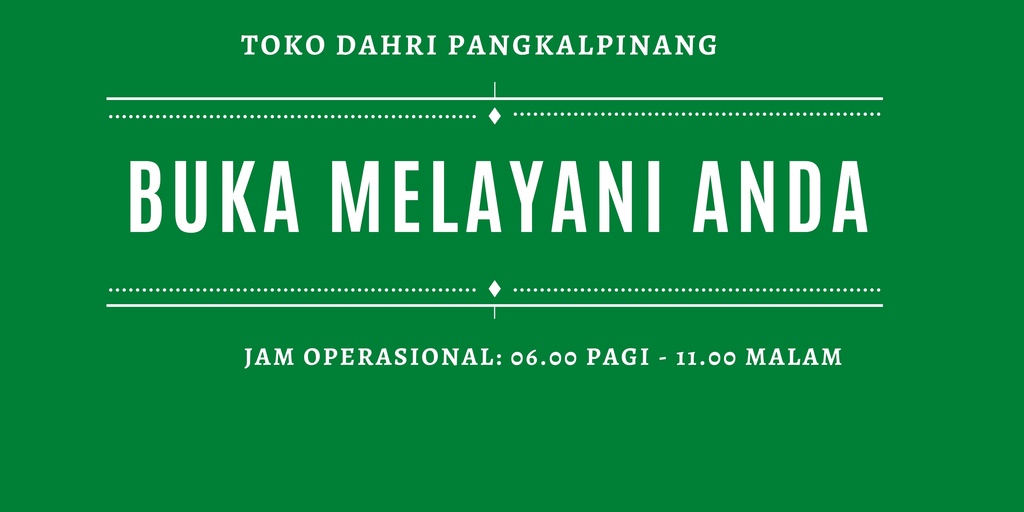 TOKO DAHRI PANGKALPINANG

BUKA MELAYANI ANDA

JAM OPERASIONAL: 06.00 PAGI - 11.00 MALAM